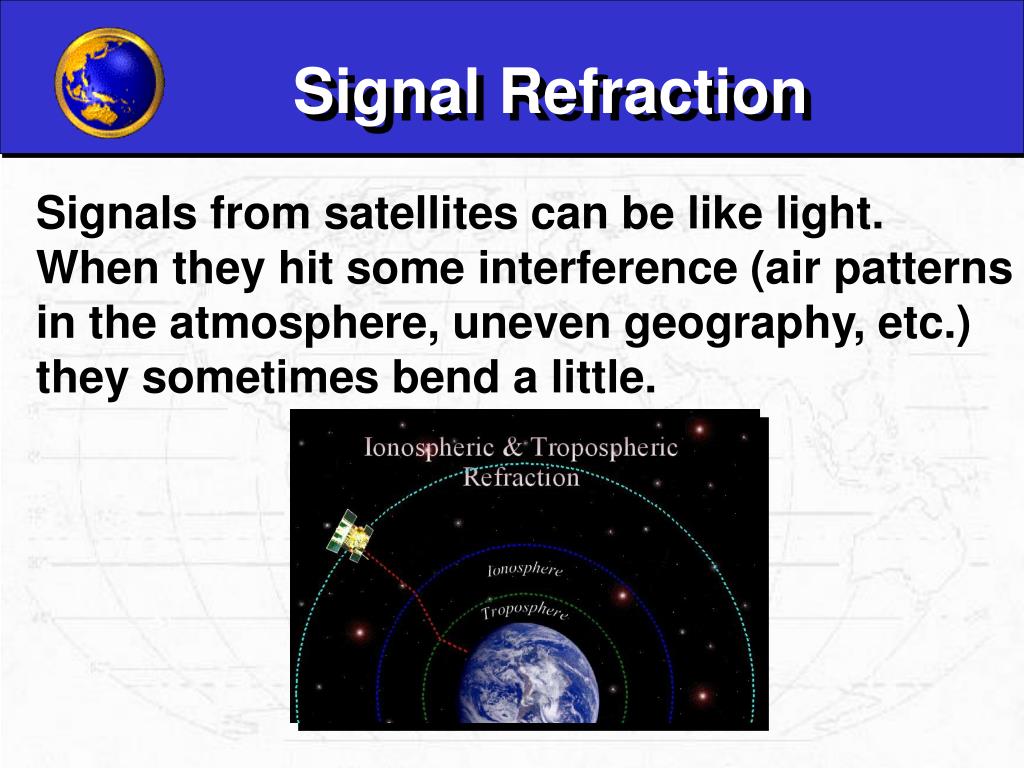 Signal Refraction

Signals from satellites can be like light. When they hit some interference (air patterns in the atmosphere, uneven geography, etc.) they sometimes bend a little.

Ionospheric & Tropospheric Refraction

Ionosphere

Troposphere